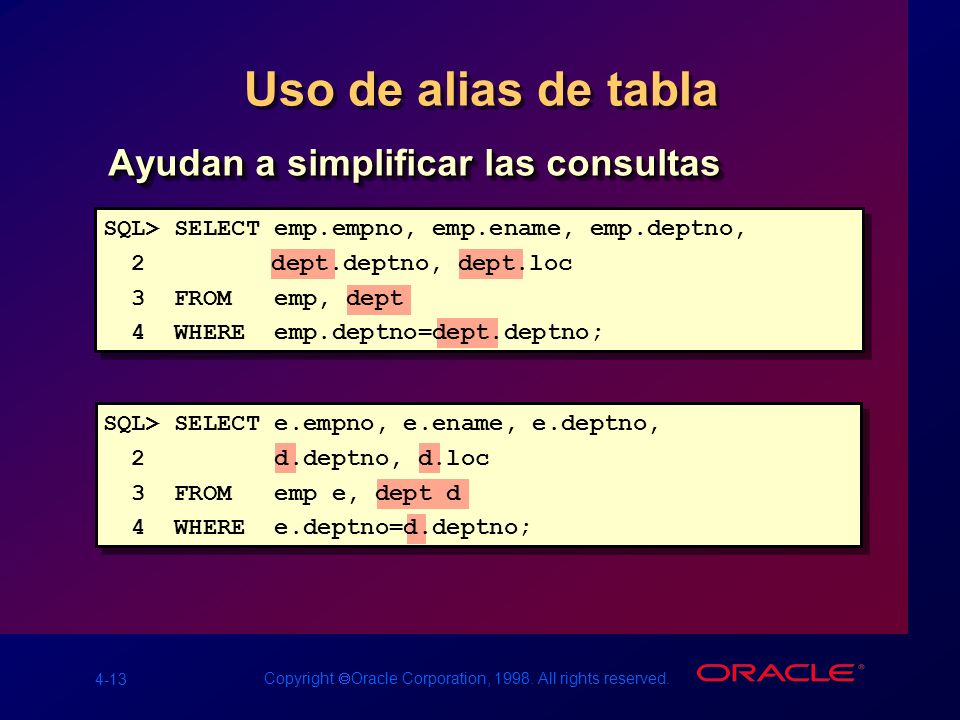 Uso de alias de tabla

Ayudan a simplificar las consultas

SQL> SELECT emp.empno, emp.ename, emp.deptno,
  2         dept.deptno, dept.loc
  3  FROM   emp, dept
  4  WHERE  emp.deptno=dept.deptno;

SQL> SELECT e.empno, e.ename, e.deptno,
  2         d.deptno, d.loc
  3  FROM   emp e, dept d
  4  WHERE  e.deptno=d.deptno;

4-13

Copyright ©Oracle Corporation, 1998. All rights reserved.

ORACLE®